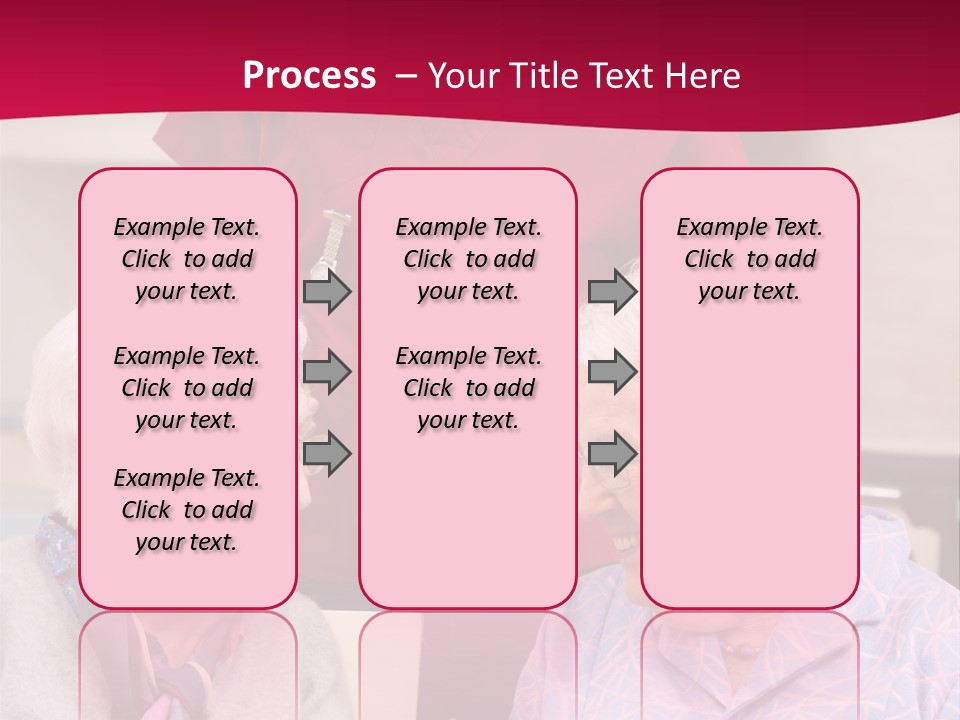 Process – Your Title Text Here

Example Text. Click to add your text.

Example Text. Click to add your text.

Example Text. Click to add your text.

Example Text. Click to add your text.

Example Text. Click to add your text.

Example Text. Click to add your text.